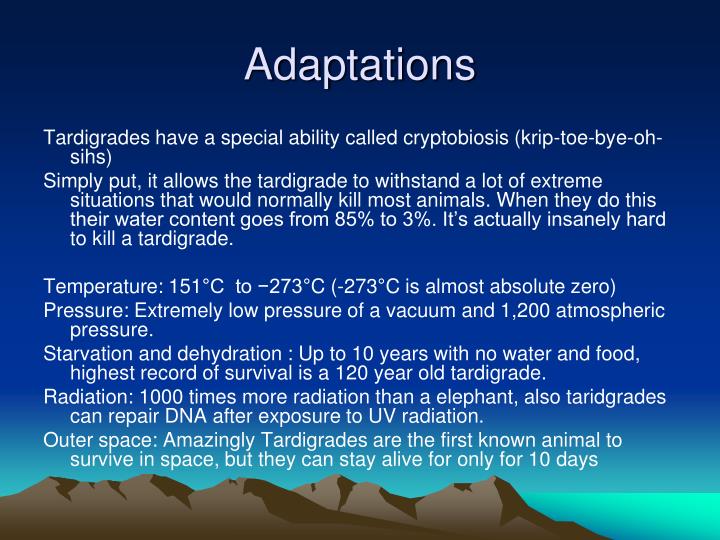 Adaptations

Tardigrades have a special ability called cryptobiosis (krip-toe-bye-oh-sihs)

Simply put, it allows the tardigrade to withstand a lot of extreme situations that would normally kill most animals. When they do this their water content goes from 85% to 3%. It's actually insanely hard to kill a tardigrade.

Temperature: 151°C to −273°C (-273°C is almost absolute zero)

Pressure: Extremely low pressure of a vacuum and 1,200 atmospheric pressure.

Starvation and dehydration : Up to 10 years with no water and food, highest record of survival is a 120 year old tardigrade.

Radiation: 1000 times more radiation than a elephant, also taridgrades can repair DNA after exposure to UV radiation.

Outer space: Amazingly Tardigrades are the first known animal to survive in space, but they can stay alive for only for 10 days